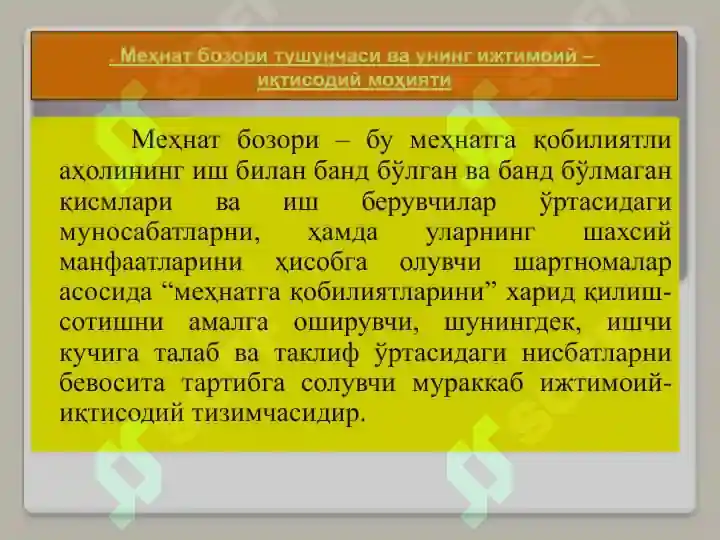 . Меҳнат бозори тушунчаси ва унинг ижтимоий – иқтисодий моҳияти

Меҳнат бозори – бу меҳнатга қобилиятли аҳолининг иш билан банд бўлган ва банд бўлмаган қисмлари ва иш берувчилар ўртасидаги муносабатларни, ҳамда уларнинг шахсий манфаатларини ҳисобга олувчи шартномалар асосида “меҳнатга қобилиятларини” харид қилиш-сотишни амалга оширувчи, шунингдек, ишчи кучига талаб ва таклиф ўртасидаги нисбатларни бевосита тартибга солувчи мураккаб ижтимоий-иқтисодий тизимчасидир.